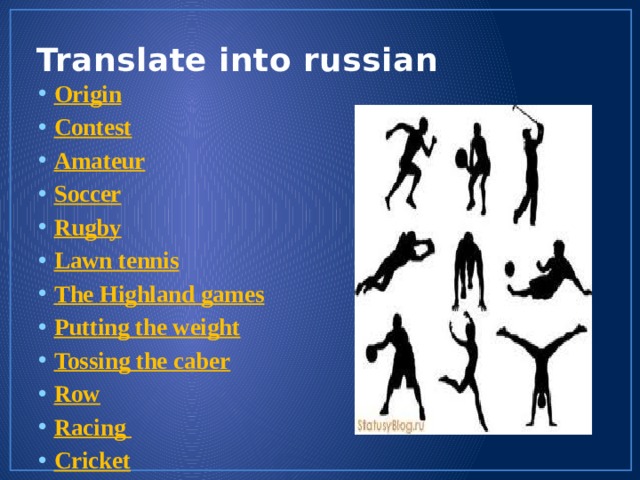 Translate into russian

- Origin
- Contest
- Amateur
- Soccer
- Rugby
- Lawn tennis
- The Highland games
- Putting the weight
- Tossing the caber
- Row
- Racing
- Cricket

StatusyBlog.ru